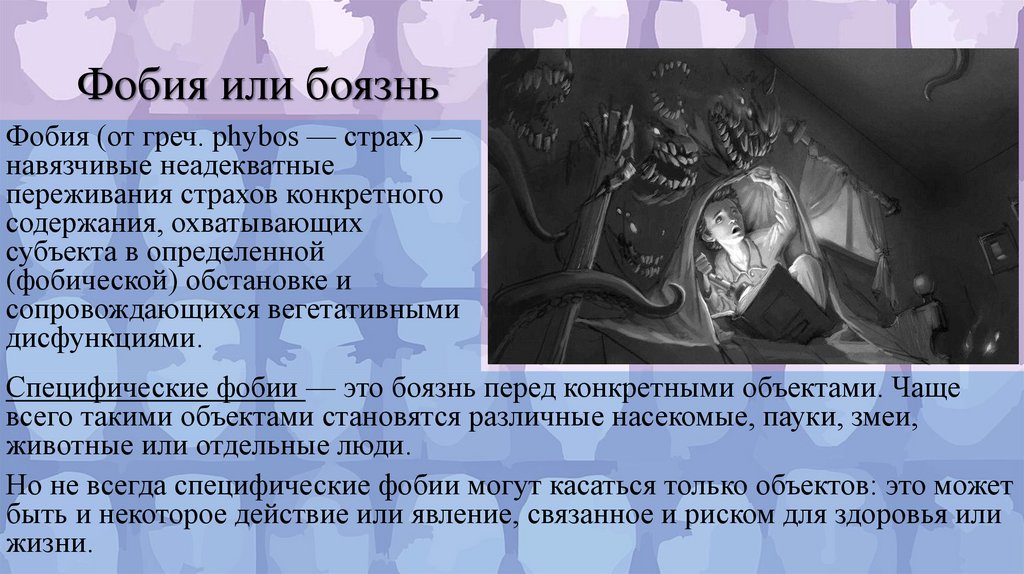 Фобия или боязнь

Фобия (от греч. phybos — страх) — навязчивые неадекватные переживания страхов конкретного содержания, охватывающих субъекта в определенной (фобической) обстановке и сопровождающихся вегетативными дисфункциями.

Специфические фобии — это боязнь перед конкретными объектами. Чаще всего такими объектами становятся различные насекомые, пауки, змеи, животные или отдельные люди.

Но не всегда специфические фобии могут касаться только объектов: это может быть и некоторое действие или явление, связанное и риском для здоровья или жизни.